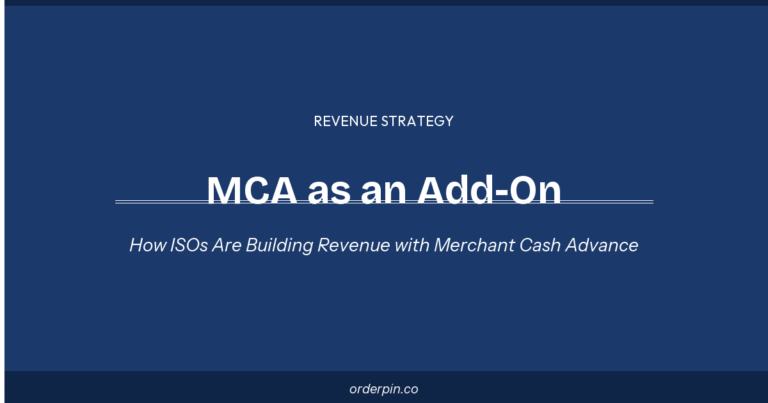 REVENUE STRATEGY

MCA as an Add-On

How ISOs Are Building Revenue with Merchant Cash Advance

orderpin.co